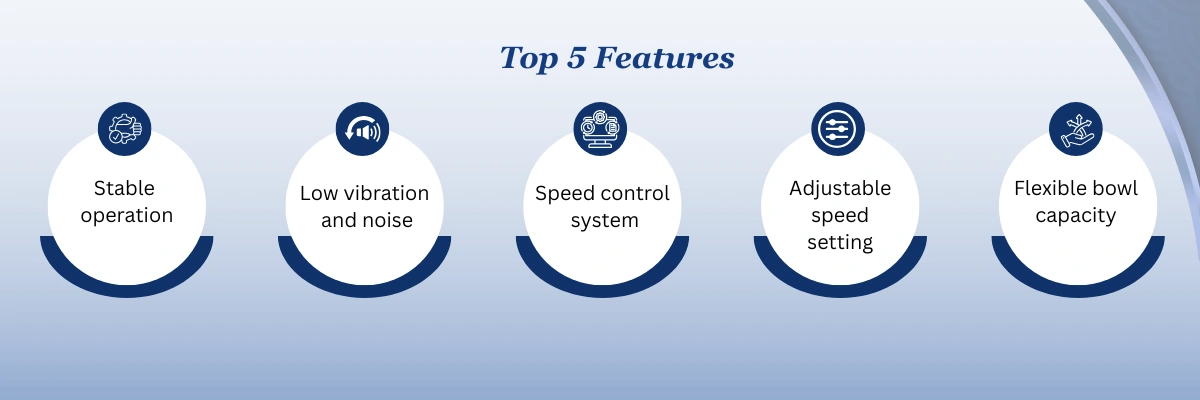 Top 5 Features

Stable operation

Low vibration and noise

Speed control system

Adjustable speed setting

Flexible bowl capacity